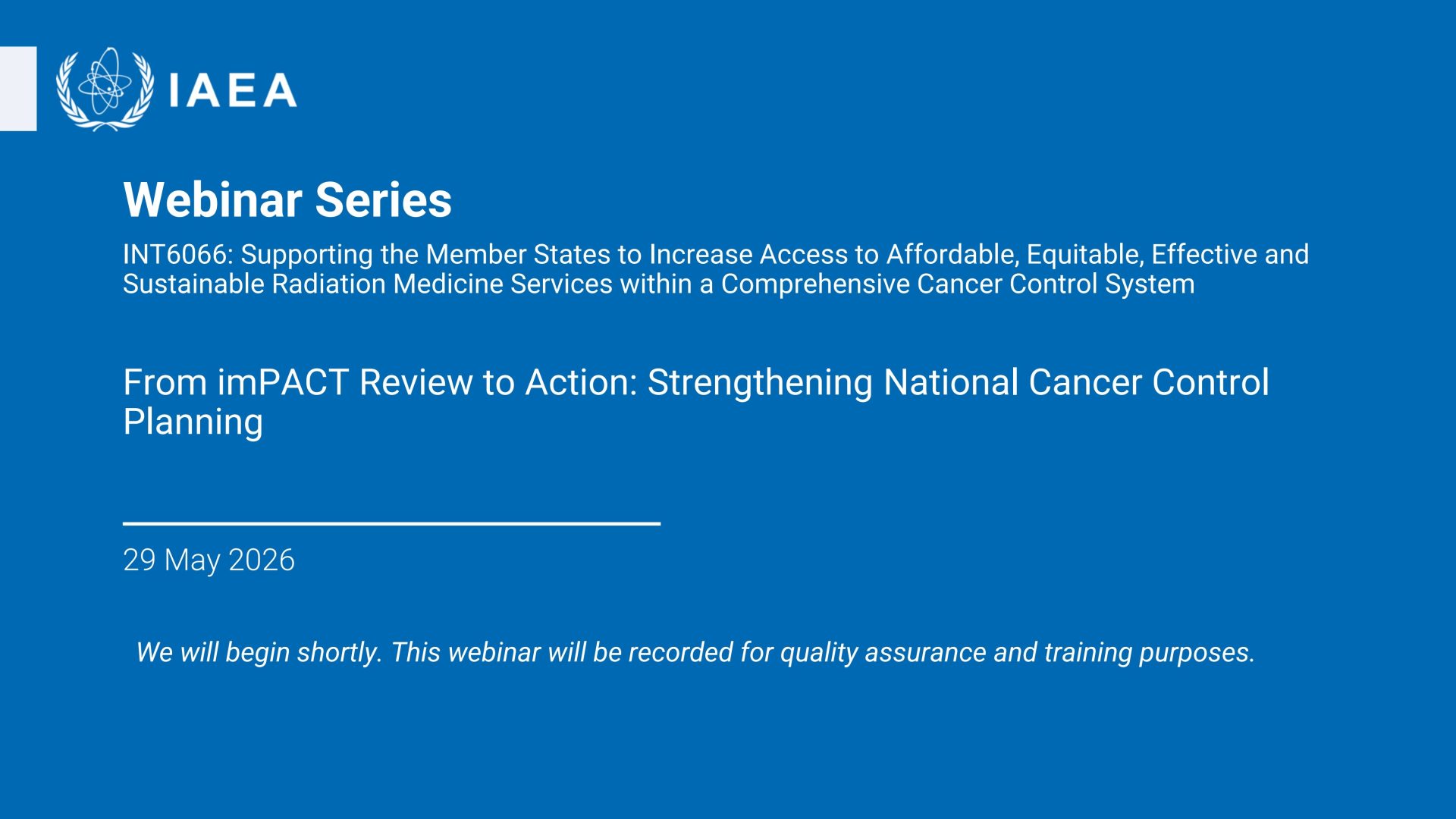 IAEA

Webinar Series

INT6066: Supporting the Member States to Increase Access to Affordable, Equitable, Effective and Sustainable Radiation Medicine Services within a Comprehensive Cancer Control System

From imPACT Review to Action: Strengthening National Cancer Control Planning

29 May 2026

We will begin shortly. This webinar will be recorded for quality assurance and training purposes.